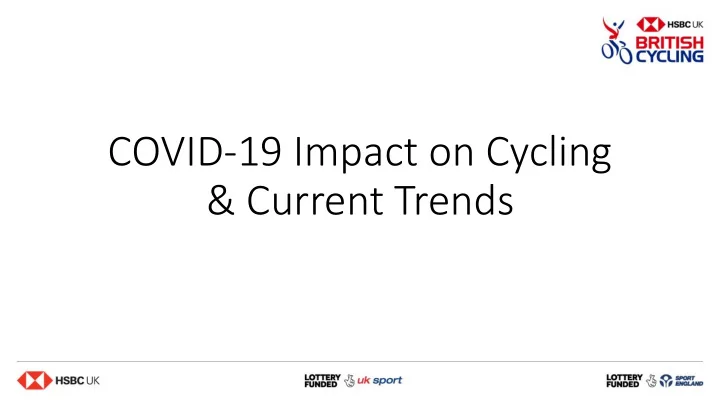 HSBC UK
BRITISH CYCLING

COVID-19 Impact on Cycling & Current Trends

HSBC UK

LOTTERY FUNDED uk sport

LOTTERY FUNDED SPORT ENGLAND